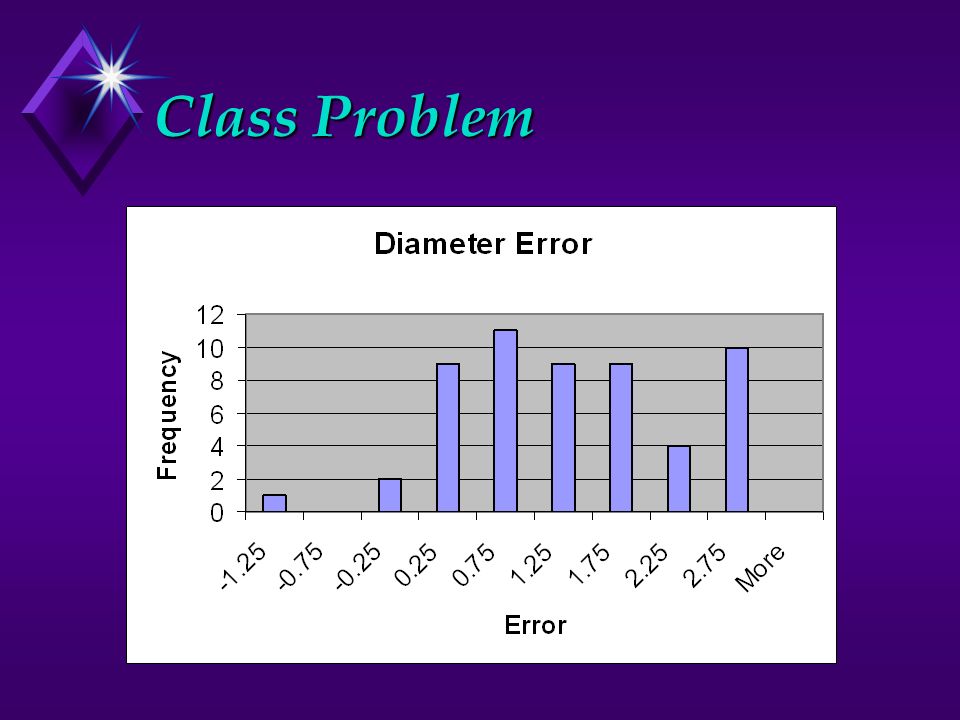 Class Problem

Diameter Error

Frequency

12
10
8
6
4
2
0

-1.25
-0.75
-0.25
0.25
0.75
1.25
1.75
2.25
2.75
More

Error